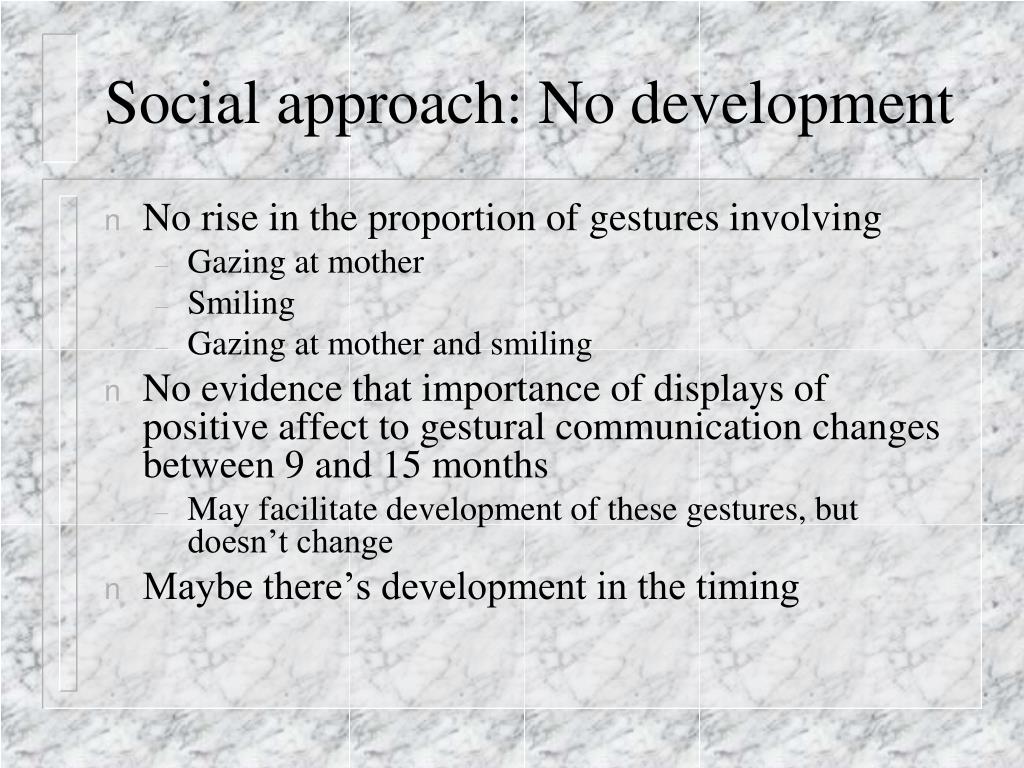 Social approach: No development

n No rise in the proportion of gestures involving
– Gazing at mother
– Smiling
– Gazing at mother and smiling

n No evidence that importance of displays of positive affect to gestural communication changes between 9 and 15 months
– May facilitate development of these gestures, but doesn’t change

n Maybe there’s development in the timing